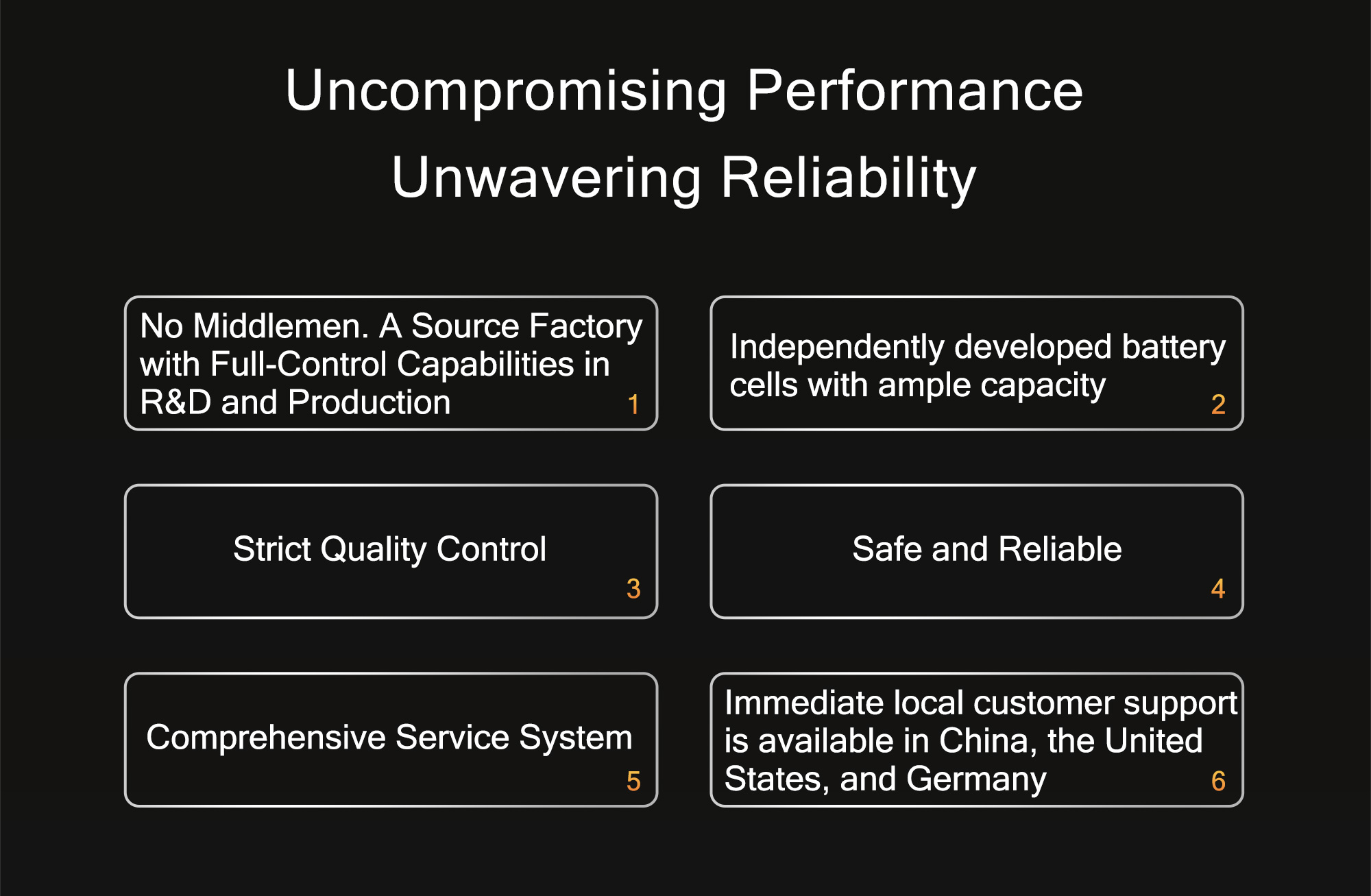 Uncompromising Performance
Unwavering Reliability

No Middlemen. A Source Factory with Full-Control Capabilities in R&D and Production 1

Independently developed battery cells with ample capacity 2

Strict Quality Control 3

Safe and Reliable 4

Comprehensive Service System 5

Immediate local customer support is available in China, the United States, and Germany 6